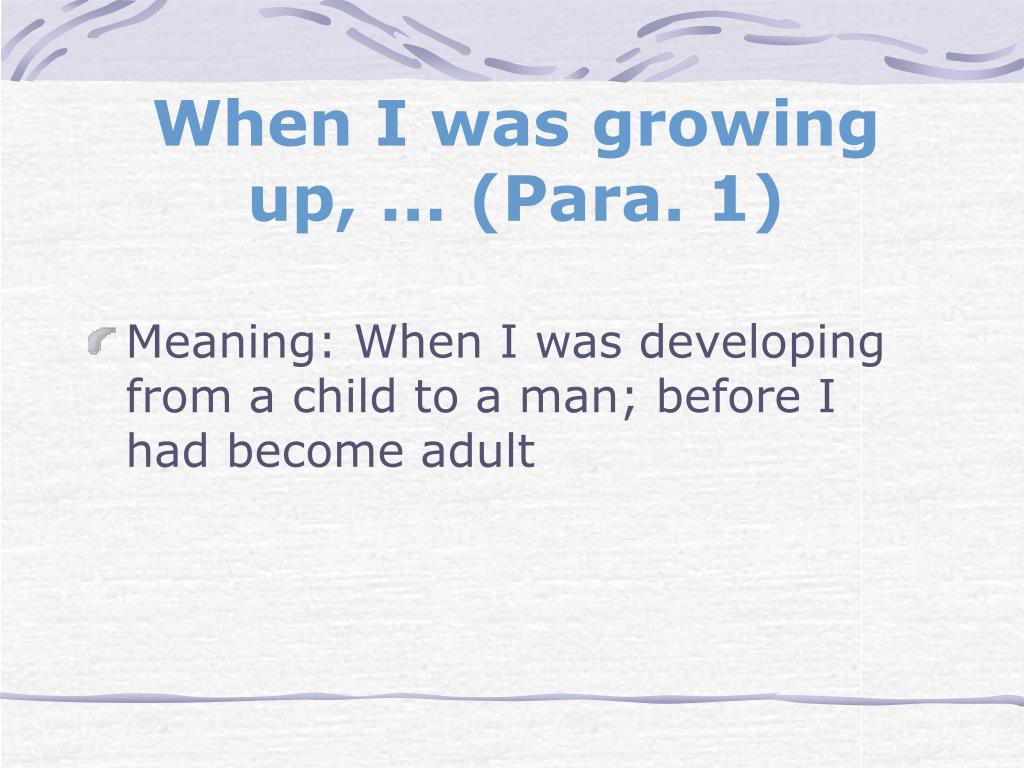 When I was growing up, … (Para. 1)

Meaning: When I was developing from a child to a man; before I had become adult